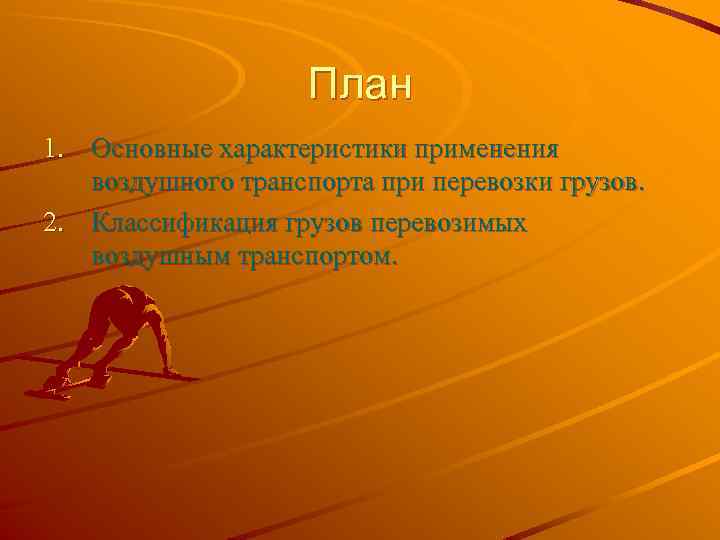 План

1. Основные характеристики применения воздушного транспорта при перевозки грузов.
2. Классификация грузов перевозимых воздушным транспортом.